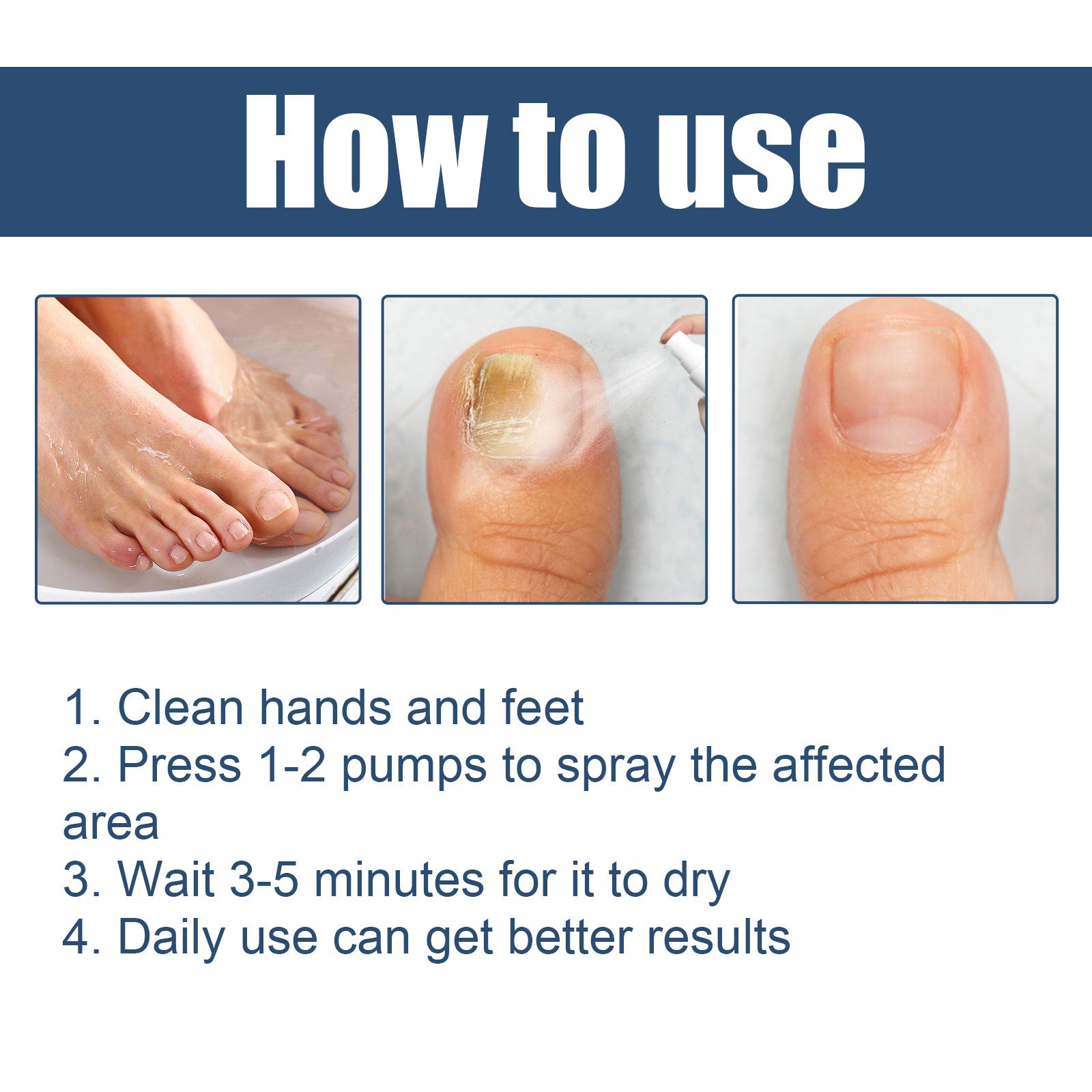 How to use

1. Clean hands and feet
2. Press 1-2 pumps to spray the affected area
3. Wait 3-5 minutes for it to dry
4. Daily use can get better results